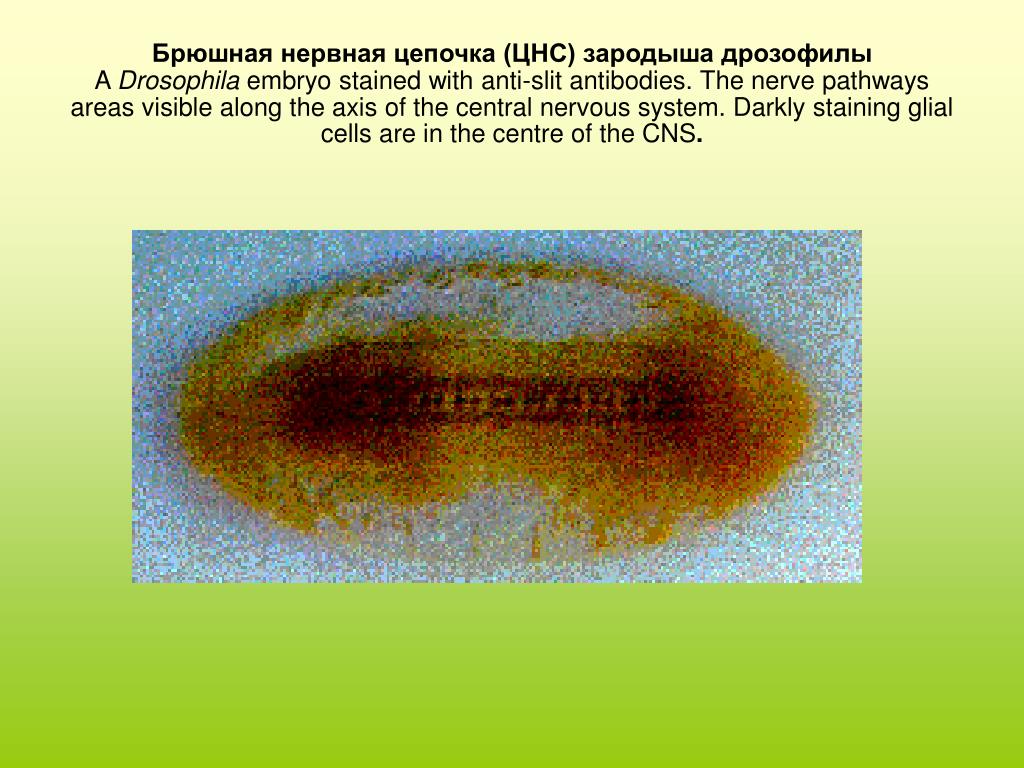 Брюшная нервная цепочка (ЦНС) зародыша дрозофилы
A Drosophila embryo stained with anti-slit antibodies. The nerve pathways areas visible along the axis of the central nervous system. Darkly staining glial cells are in the centre of the CNS.